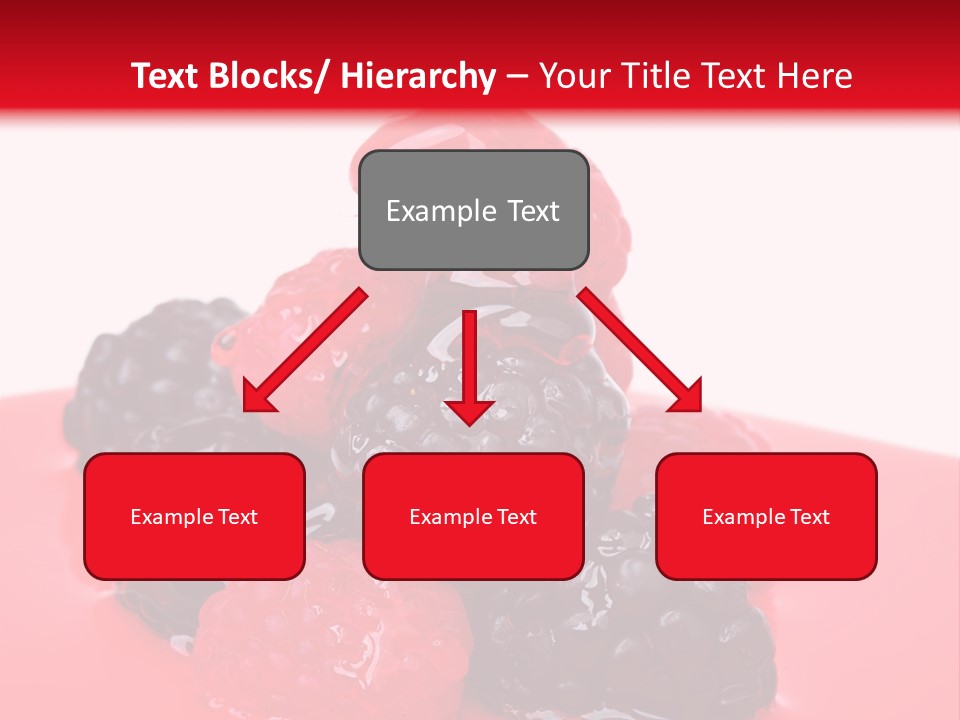 Text Blocks/ Hierarchy – Your Title Text Here

Example Text

Example Text

Example Text

Example Text